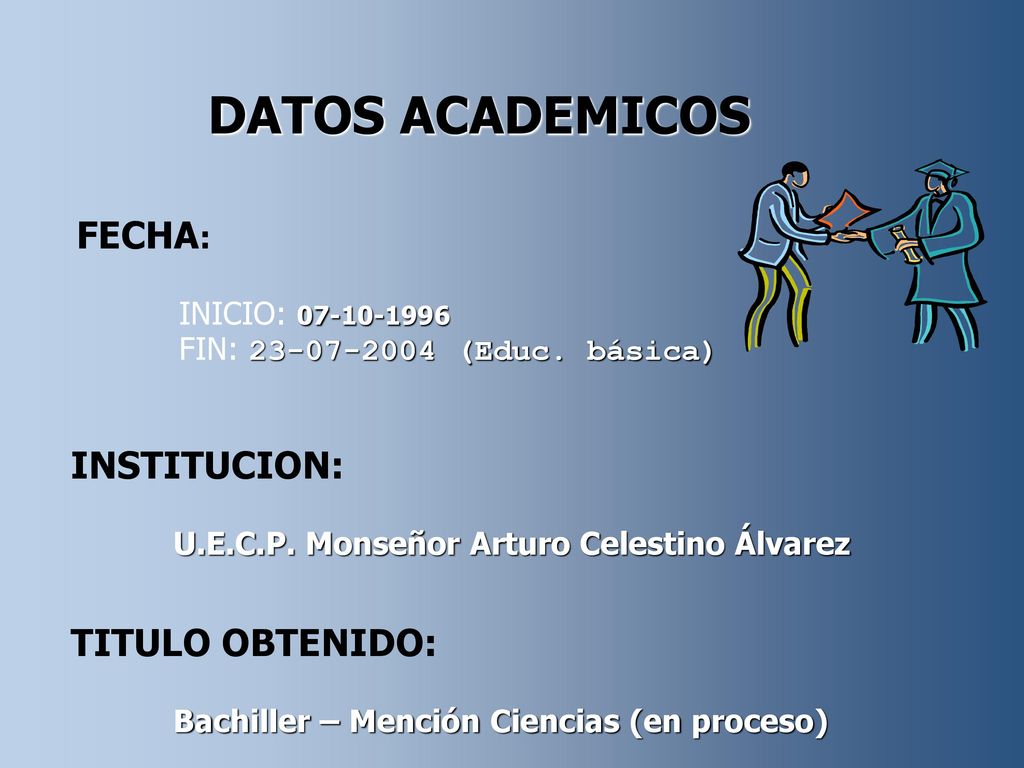 DATOS ACADEMICOS

FECHA:

INICIO: 07-10-1996
FIN: 23-07-2004 (Educ. básica)

INSTITUCION:

U.E.C.P. Monseñor Arturo Celestino Álvarez

TITULO OBTENIDO:

Bachiller – Mención Ciencias (en proceso)